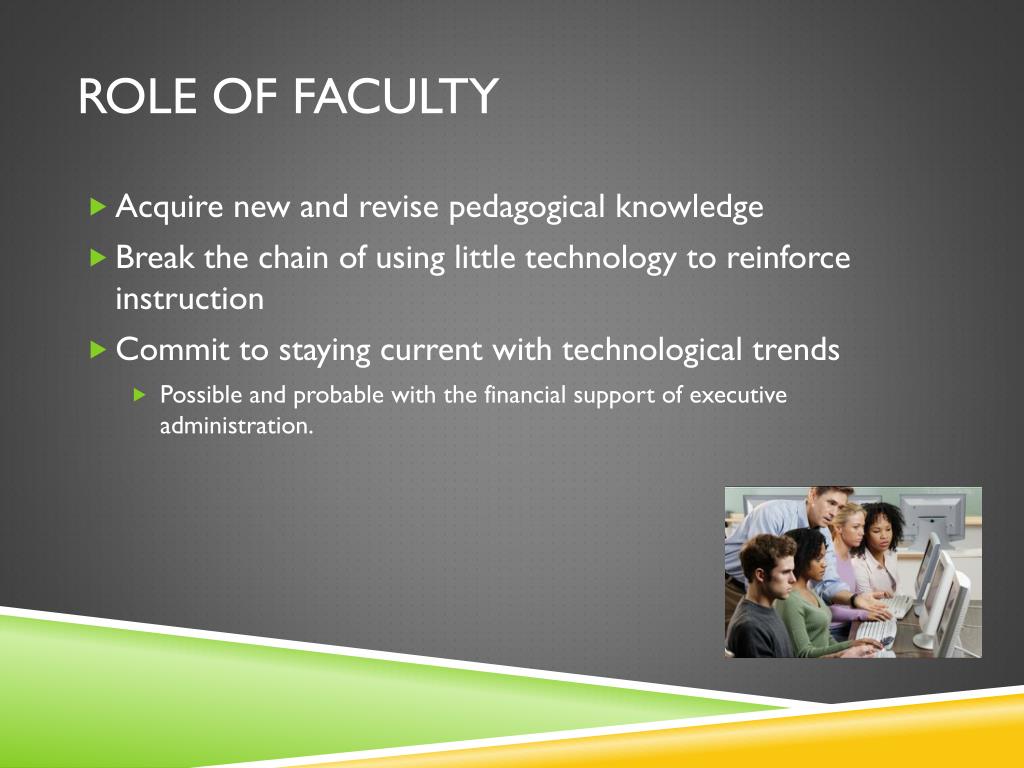 ROLE OF FACULTY

Acquire new and revise pedagogical knowledge

Break the chain of using little technology to reinforce instruction

Commit to staying current with technological trends

Possible and probable with the financial support of executive administration.